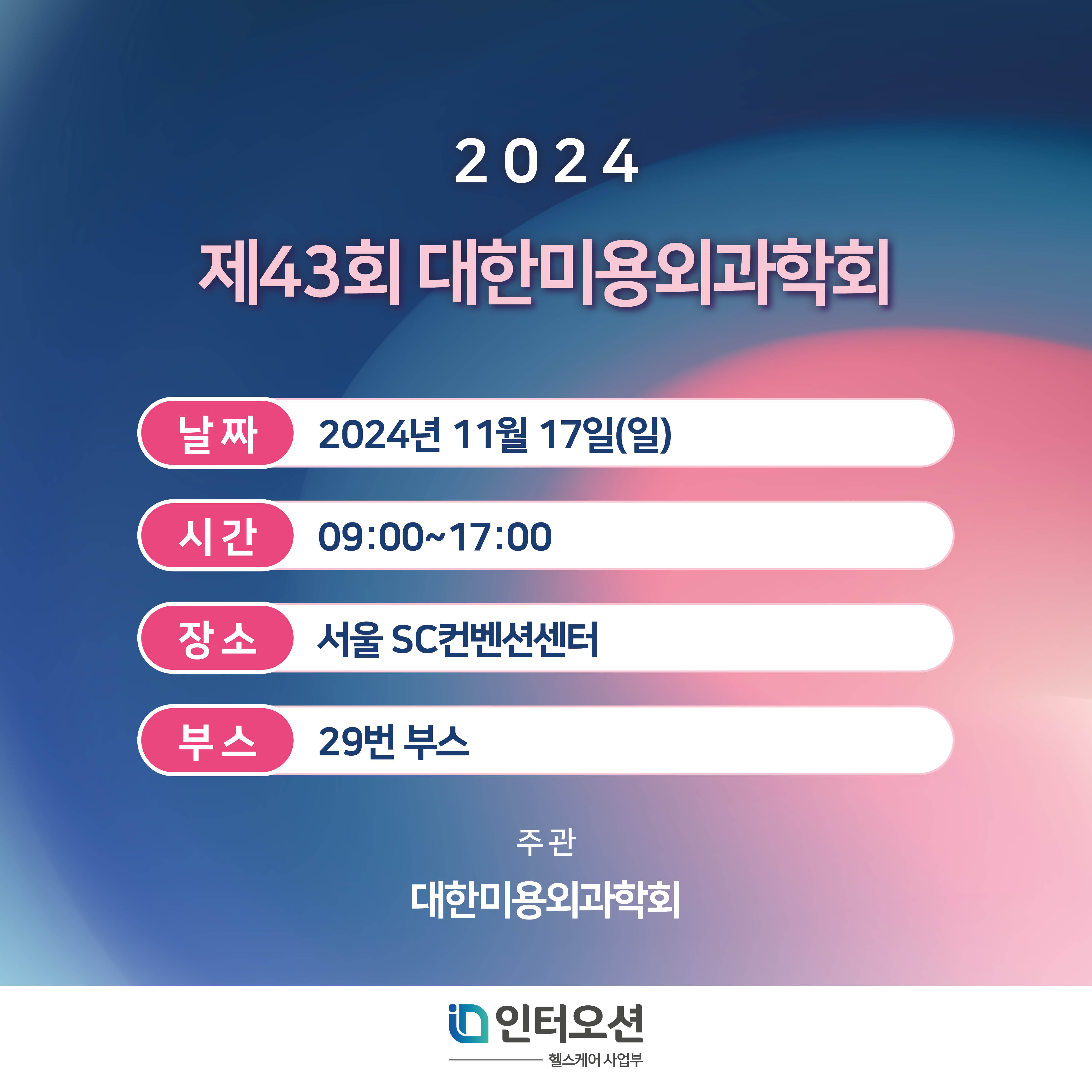 2024

제43회 대한미용외과학회

날짜 2024년 11월 17일(일)

시간 09:00~17:00

장소 서울 SC컨벤션센터

부스 29번 부스

주관

대한미용외과학회

인터오션

헬스케어 사업부